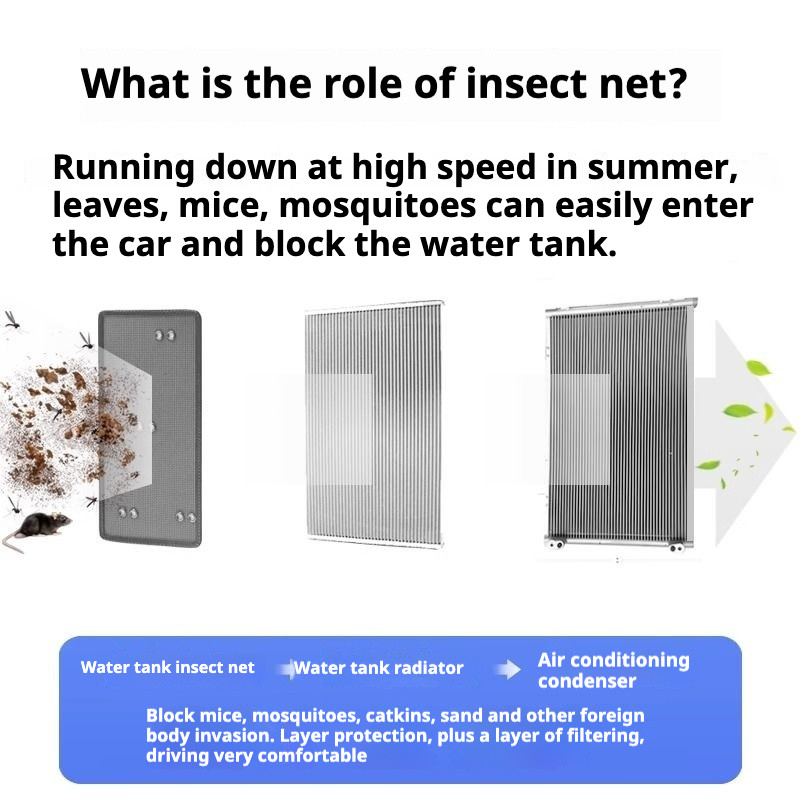 What is the role of insect net?

Running down at high speed in summer, leaves, mice, mosquitoes can easily enter the car and block the water tank.

Water tank insect net
Water tank radiator
Air conditioning condenser

Block mice, mosquitoes, catkins, sand and other foreign body invasion. Layer protection, plus a layer of filtering, driving very comfortable